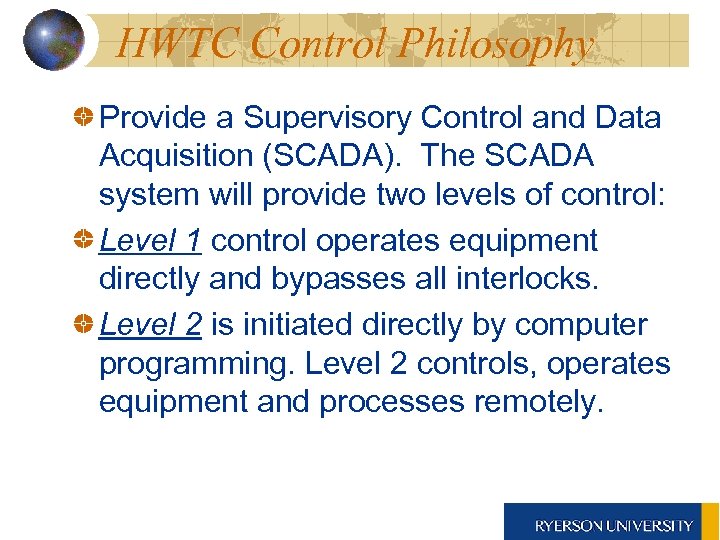 HWTC Control Philosophy

Provide a Supervisory Control and Data Acquisition (SCADA). The SCADA system will provide two levels of control:

Level 1 control operates equipment directly and bypasses all interlocks.

Level 2 is initiated directly by computer programming. Level 2 controls, operates equipment and processes remotely.

RYERSON UNIVERSITY